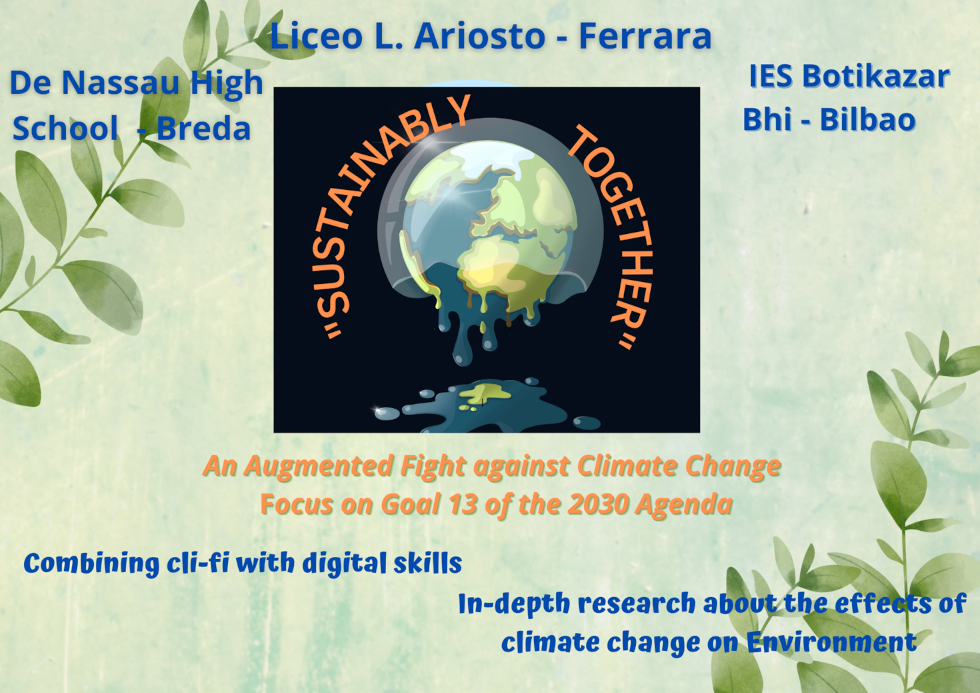 Liceo L. Ariosto - Ferrara

De Nassau High School  - Breda

IES Botikazar Bhi - Bilbao

"SUSTAINABLY TOGETHER"

An Augmented Fight against Climate Change
Focus on Goal 13 of the 2030 Agenda

Combining cli-fi with digital skills

In-depth research about the effects of climate change on Environment